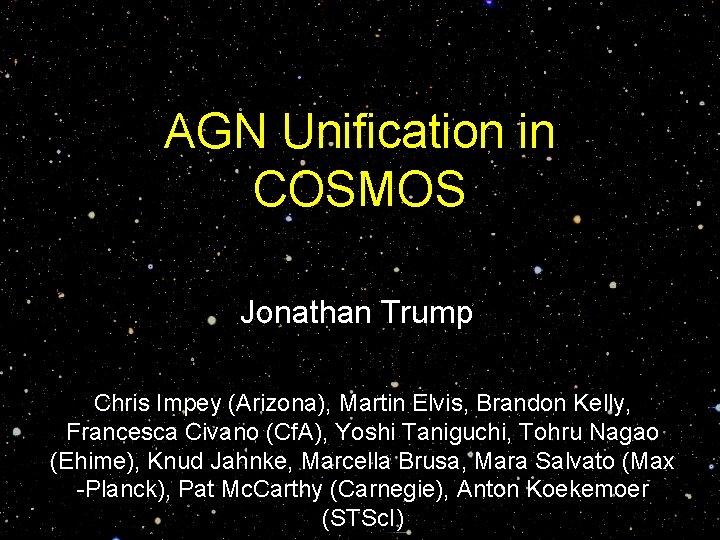 AGN Unification in COSMOS

Jonathan Trump

Chris Impey (Arizona), Martin Elvis, Brandon Kelly, Francesca Civano (CfA), Yoshi Taniguchi, Tohru Nagao (Ehime), Knud Jahnke, Marcella Brusa, Mara Salvato (Max -Planck), Pat McCarthy (Carnegie), Anton Koekemoer (STScI)